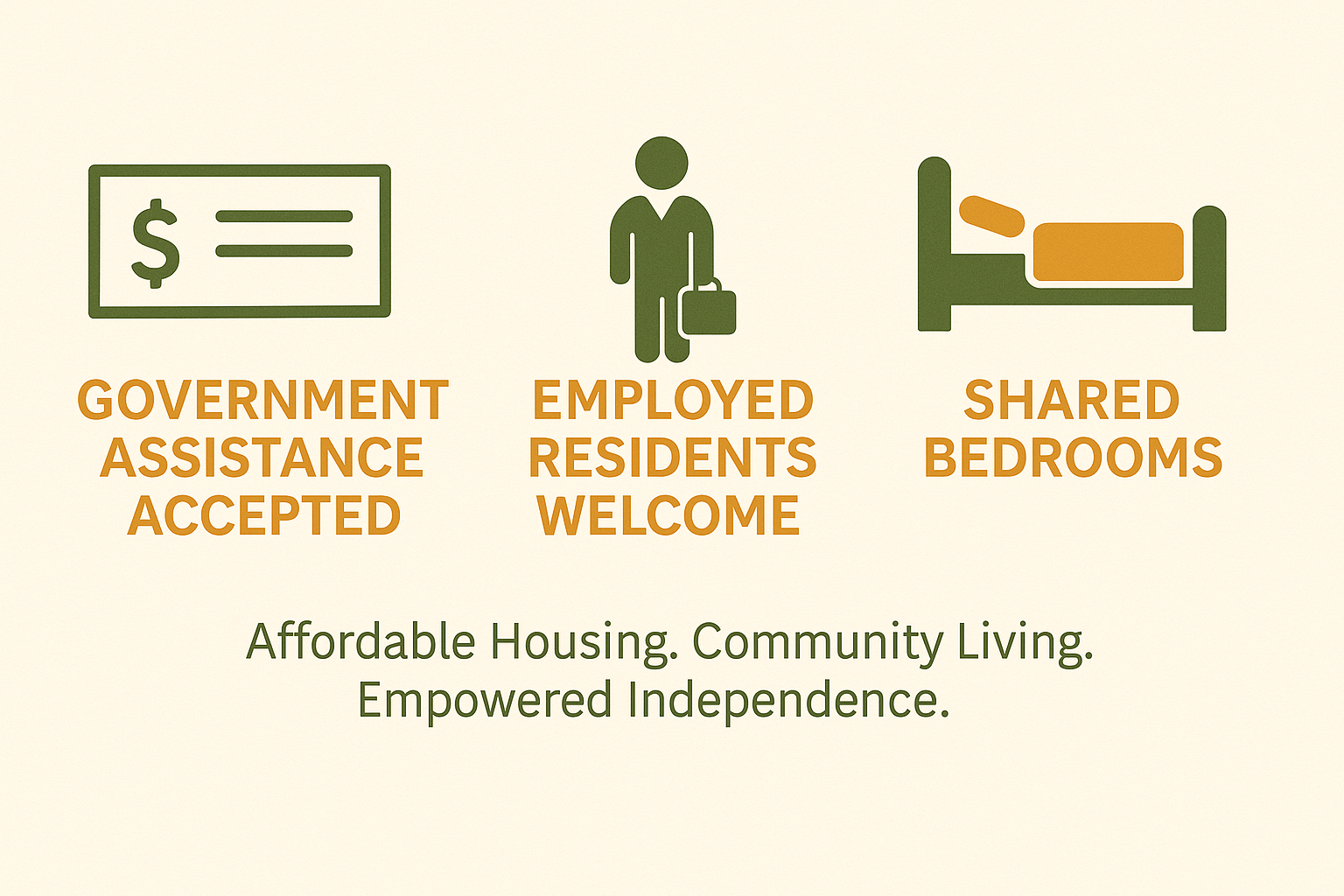 $

GOVERNMENT ASSISTANCE ACCEPTED

EMPLOYED RESIDENTS WELCOME

SHARED BEDROOMS

Affordable Housing. Community Living. Empowered Independence.